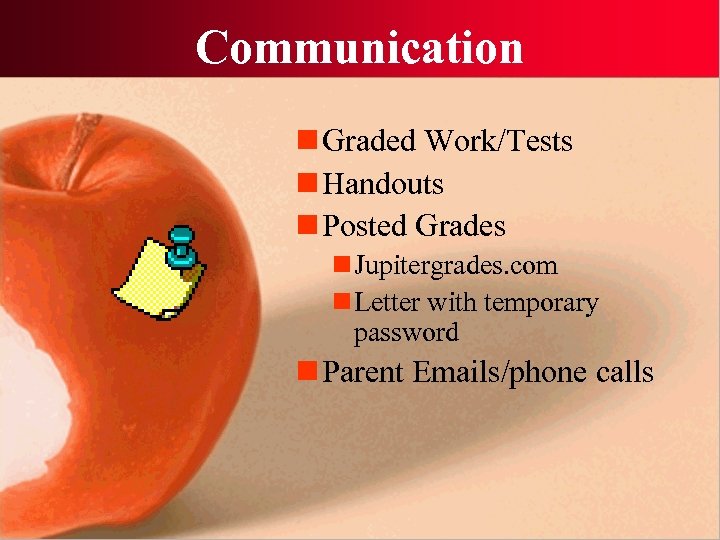 Communication

Graded Work/Tests

Handouts

Posted Grades

Jupitergrades.com

Letter with temporary password

Parent Emails/phone calls